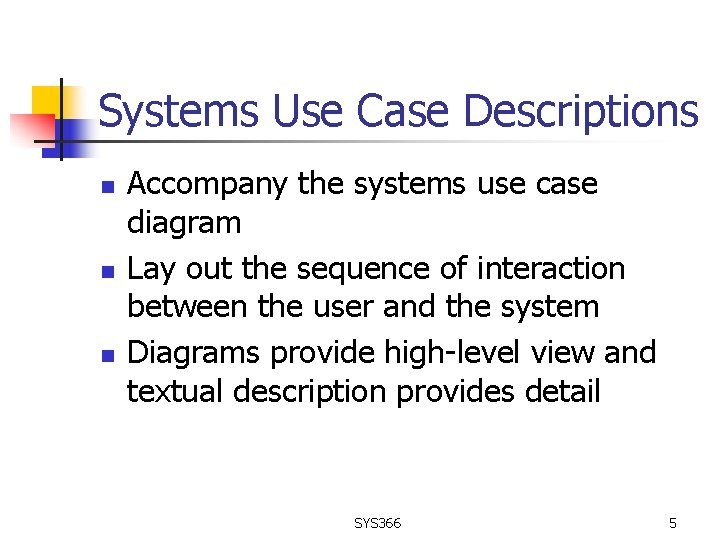 Systems Use Case Descriptions

- Accompany the systems use case diagram
- Lay out the sequence of interaction between the user and the system
- Diagrams provide high-level view and textual description provides detail

SYS366

5